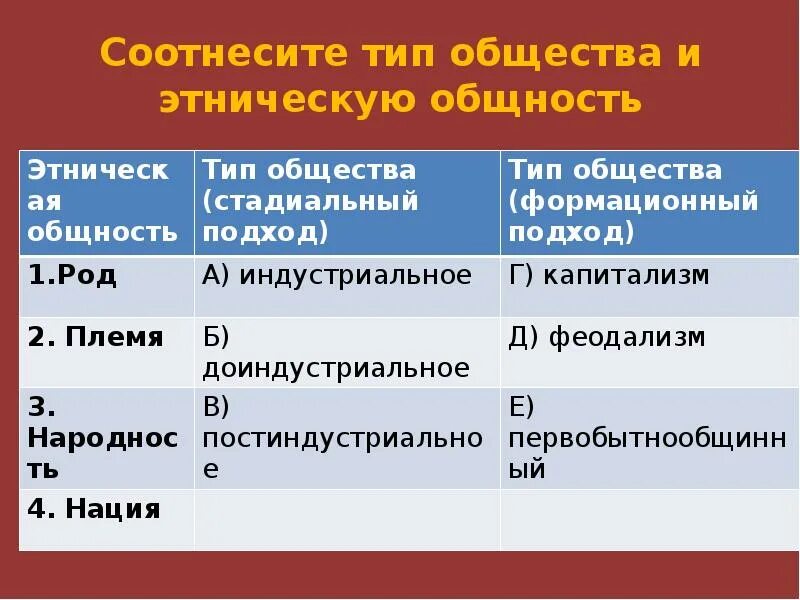 Соотнесите тип общества и этническую общность

| Этническая общность | Тип общества (стадиальный подход) | Тип общества (формационный подход) |
|---|---|---|
| 1.Род | А) индустриальное | Г) капитализм |
| 2. Племя | Б) доиндустриальное | Д) феодализм |
| 3. Народность | В) постиндустриальное | Е) первобытнообщинный |
| 4. Нация | | |